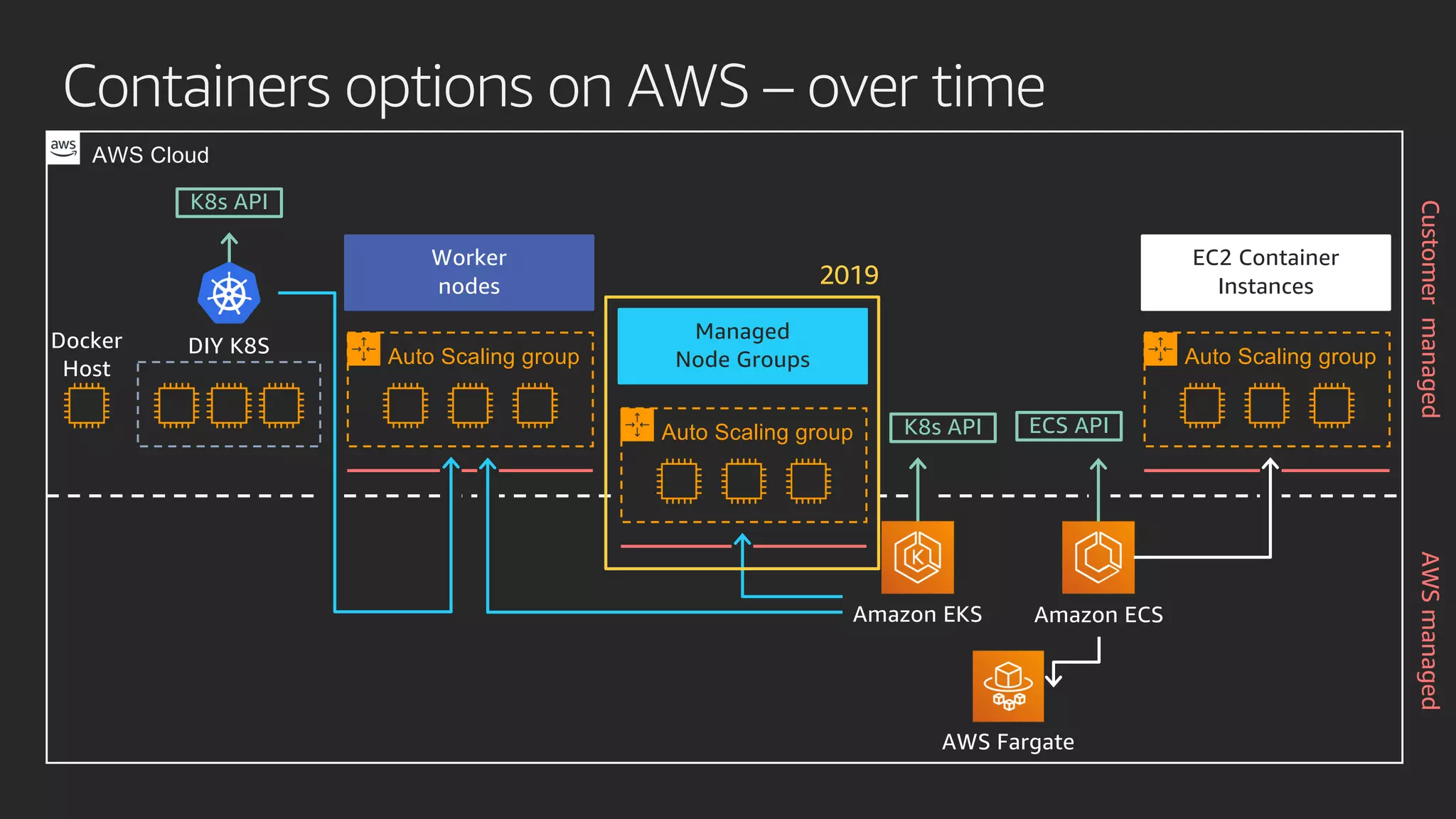 Containers options on AWS – over time

aws

AWS Cloud

K8s API

Docker Host

DIY K8S

Worker nodes

Auto Scaling group

2019

Managed Node Groups

Auto Scaling group

K8s API

ECS API

EC2 Container Instances

Auto Scaling group

Amazon EKS

Amazon ECS

AWS Fargate

Customer managed

AWS managed